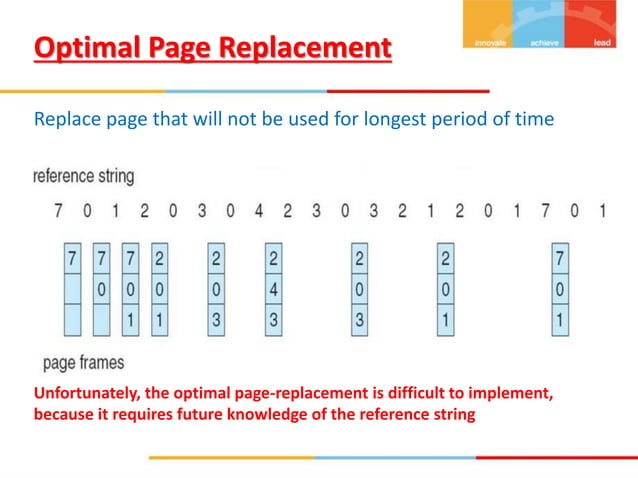 innovate achieve lead

Optimal Page Replacement

Replace page that will not be used for longest period of time

reference string

7 0 1 2 0 3 0 4 2 3 0 3 2 1 2 0 1 7 0 1

| 7 | 7 | 7 | 2 | 2 | 2 | 2 | 2 | 7 |
|---|---|---|---|---|---|---|---|---|
|  | 0 | 0 | 0 | 0 | 4 | 0 | 0 | 0 |
|  |  | 1 | 1 | 3 | 3 | 3 | 1 | 1 |

page frames

Unfortunately, the optimal page-replacement is difficult to implement, because it requires future knowledge of the reference string